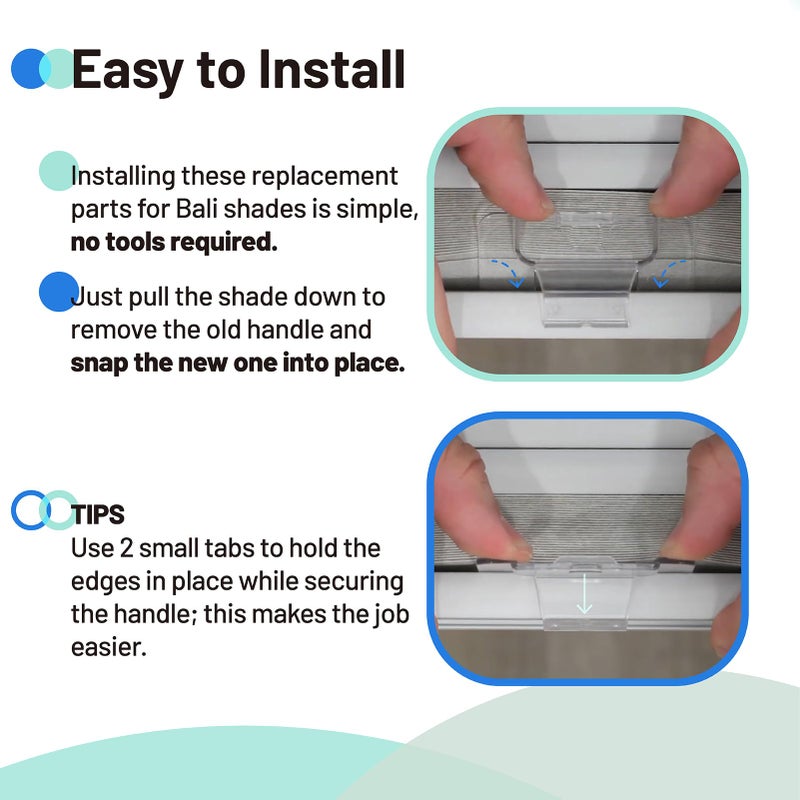 Easy to Install

Installing these replacement parts for Bali shades is simple, no tools required.

Just pull the shade down to remove the old handle and snap the new one into place.

TIPS
Use 2 small tabs to hold the edges in place while securing the handle; this makes the job easier.